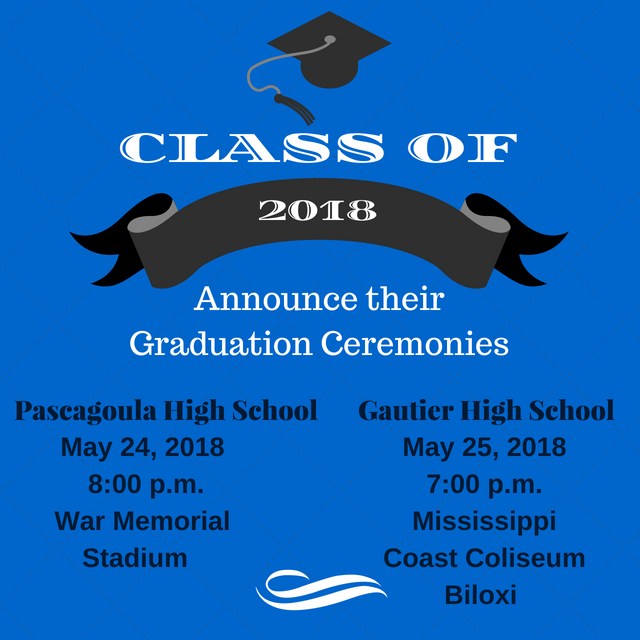 CLASS OF

2018

Announce their
Graduation Ceremonies

Pascagoula High School
May 24, 2018
8:00 p.m.
War Memorial
Stadium

Gautier High School
May 25, 2018
7:00 p.m.
Mississippi
Coast Coliseum
Biloxi